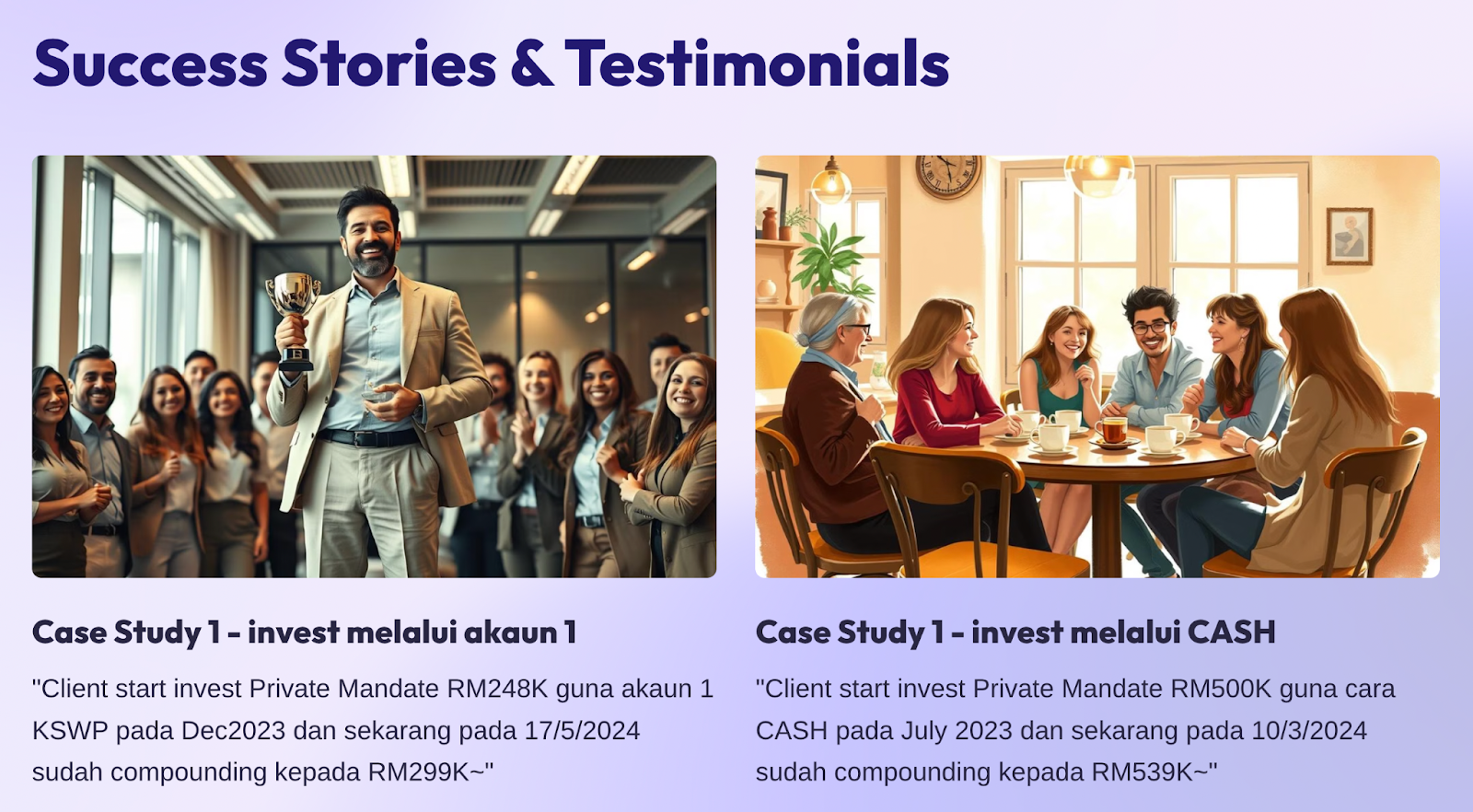 Success Stories & Testimonials

Case Study 1 - invest melalui akaun 1

"Client start invest Private Mandate RM248K guna akaun 1 KSWP pada Dec2023 dan sekarang pada 17/5/2024 sudah compounding kepada RM299K~"

Case Study 1 - invest melalui CASH

"Client start invest Private Mandate RM500K guna cara CASH pada July 2023 dan sekarang pada 10/3/2024 sudah compounding kepada RM539K~"